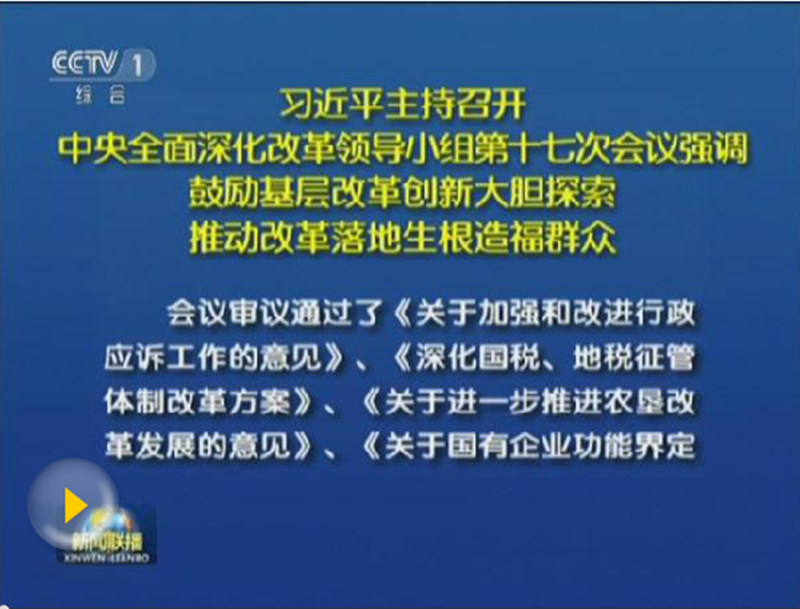 CCTV 1
综合

习近平主持召开
中央全面深化改革领导小组第十七次会议强调
鼓励基层改革创新大胆探索
推动改革落地生根造福群众

会议审议通过了《关于加强和改进行政应诉工作的意见》、《深化国税、地税征管体制改革方案》、《关于进一步推进农垦改革发展的意见》、《关于国有企业功能界定

新闻联播
XINWEN LIANBO